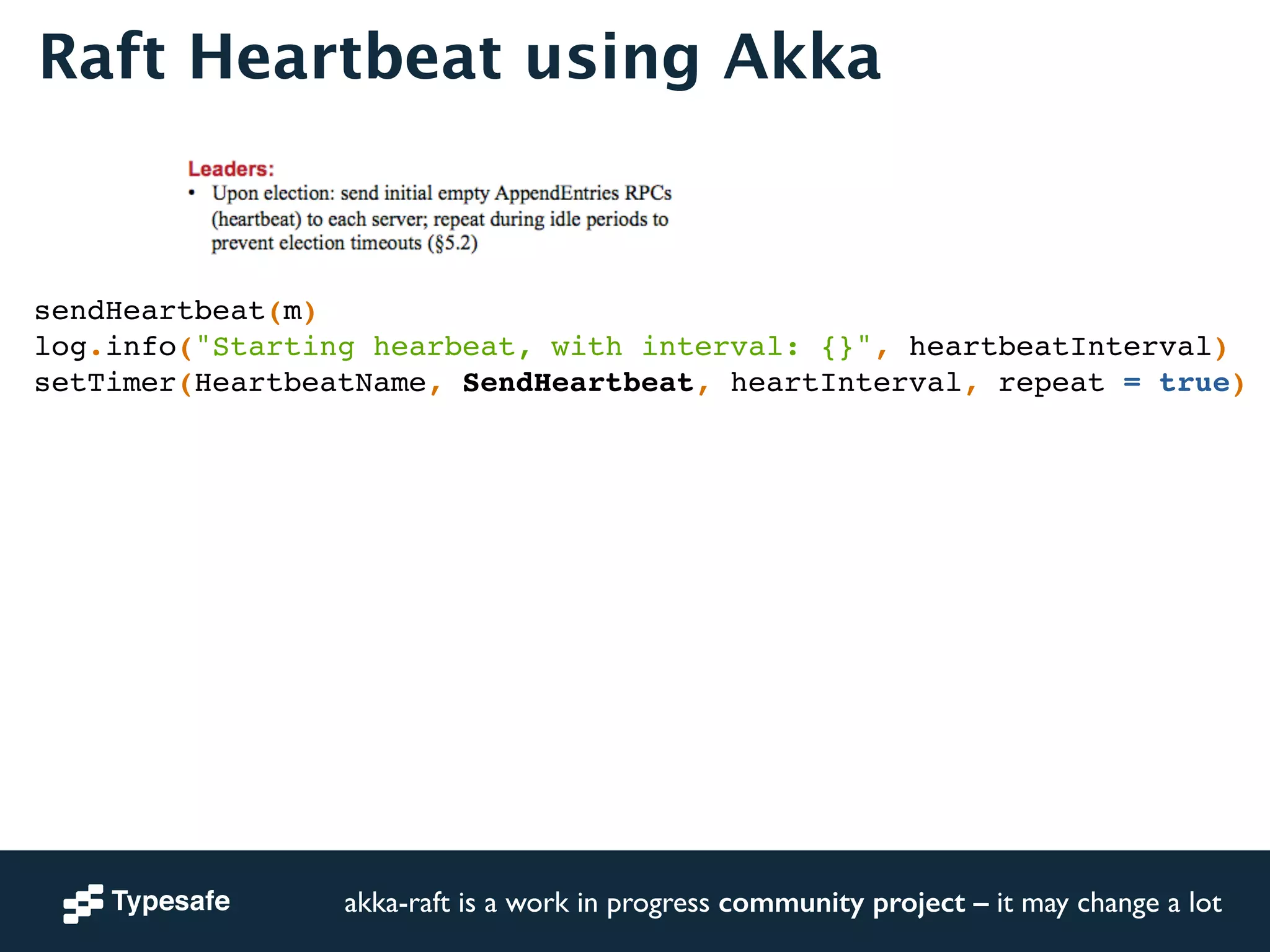 Raft Heartbeat using Akka

Leaders:
• Upon election: send initial empty AppendEntries RPCs (heartbeat) to each server; repeat during idle periods to prevent election timeouts (§5.2)

sendHeartbeat(m)
log.info("Starting hearbeat, with interval: {}", heartbeatInterval)
setTimer(HeartbeatName, SendHeartbeat, heartInterval, repeat = true)

Typesafe

akka-raft is a work in progress community project – it may change a lot